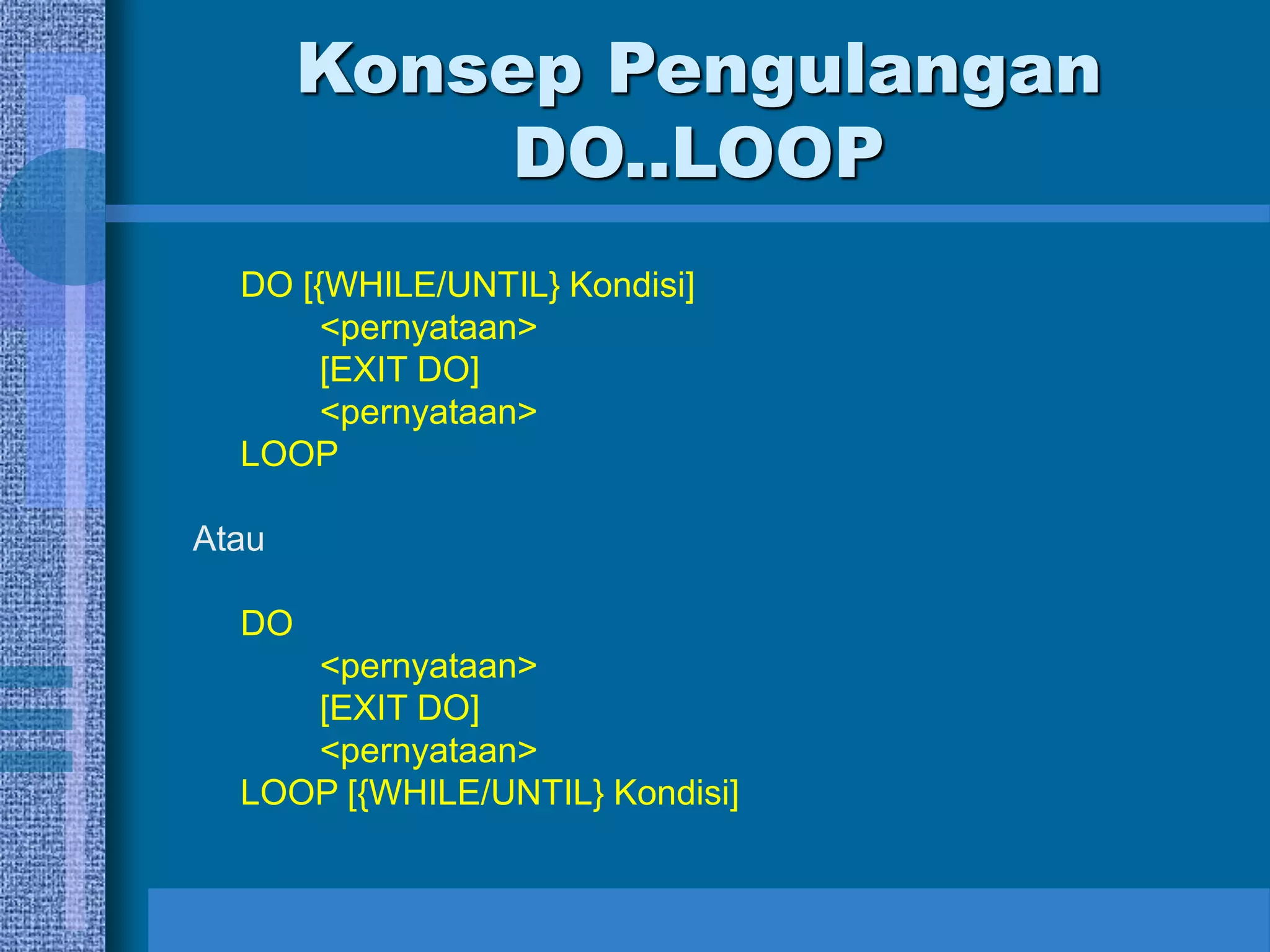 Konsep Pengulangan DO..LOOP

DO [{WHILE/UNTIL} Kondisi]
<pernyataan>
[EXIT DO]
<pernyataan>
LOOP

Atau

DO
<pernyataan>
[EXIT DO]
<pernyataan>
LOOP [{WHILE/UNTIL} Kondisi]